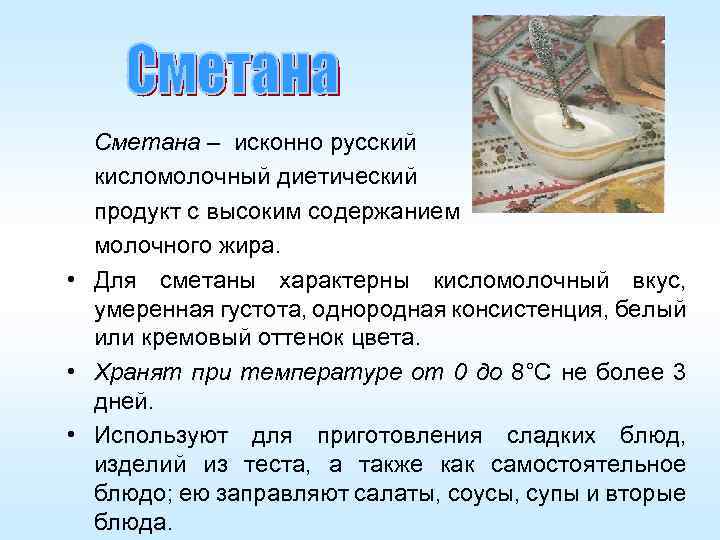 Сметана

Сметана – исконно русский кисломолочный диетический продукт с высоким содержанием молочного жира.

• Для сметаны характерны кисломолочный вкус, умеренная густота, однородная консистенция, белый или кремовый оттенок цвета.

• Хранят при температуре от 0 до 8°С не более 3 дней.

• Используют для приготовления сладких блюд, изделий из теста, а также как самостоятельное блюдо; ею заправляют салаты, соусы, супы и вторые блюда.